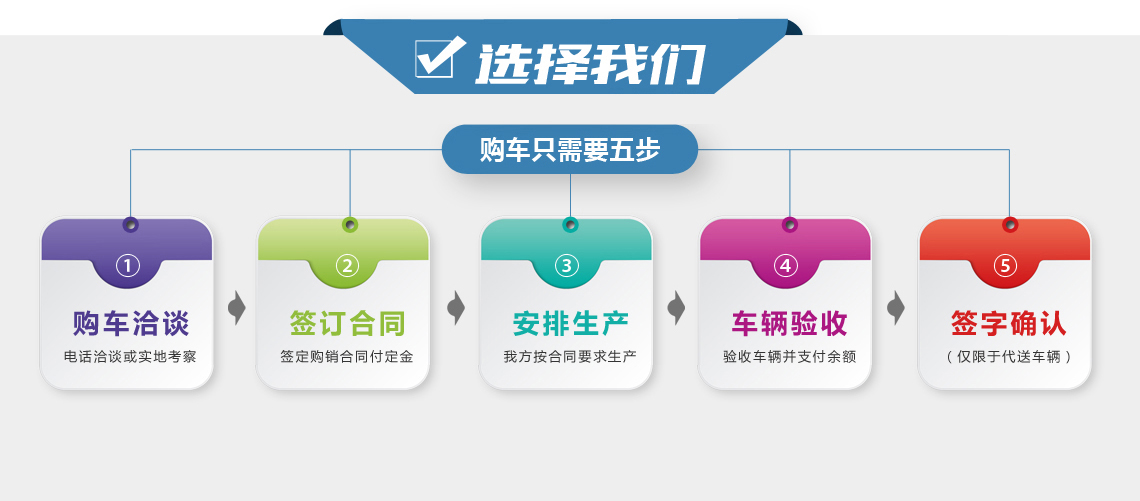 选择我们

购车只需要五步

①
购车洽谈
电话洽谈或实地考察

②
签订合同
签定购销合同付定金

③
安排生产
我方按合同要求生产

④
车辆验收
验收车辆并支付余额

⑤
签字确认
（仅限于代送车辆）